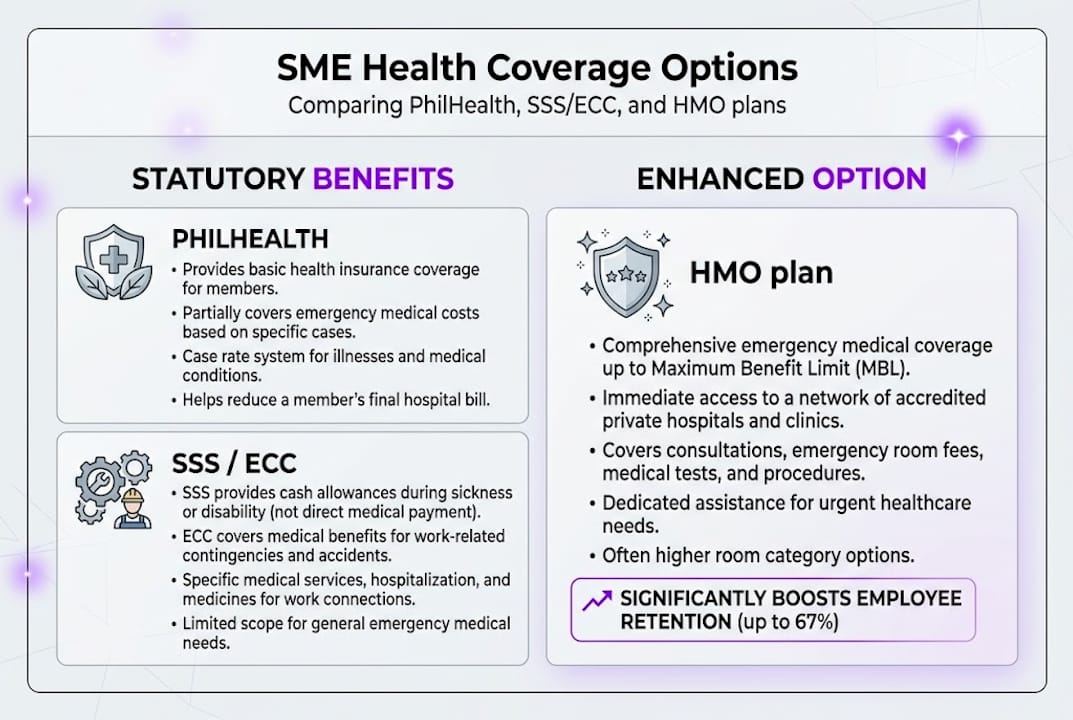 SME Health Coverage Options
Comparing PhilHealth, SSS/ECC, and HMO plans

STATUTORY BENEFITS

PHILHEALTH
• Provides basic health insurance coverage for members.
• Partially covers emergency medical costs based on specific cases.
• Case rate system for illnesses and medical conditions.
• Helps reduce a member's final hospital bill.

SSS / ECC
• SSS provides cash allowances during sickness or disability (not direct medical payment).
• ECC covers medical benefits for work-related contingencies and accidents.
• Specific medical services, hospitalization, and medicines for work connections.
• Limited scope for general emergency medical needs.

ENHANCED OPTION

HMO plan
• Comprehensive emergency medical coverage up to Maximum Benefit Limit (MBL).
• Immediate access to a network of accredited private hospitals and clinics.
• Covers consultations, emergency room fees, medical tests, and procedures.
• Dedicated assistance for urgent healthcare needs.
• Often higher room category options.

SIGNIFICANTLY BOOSTS EMPLOYEE RETENTION (up to 67%)